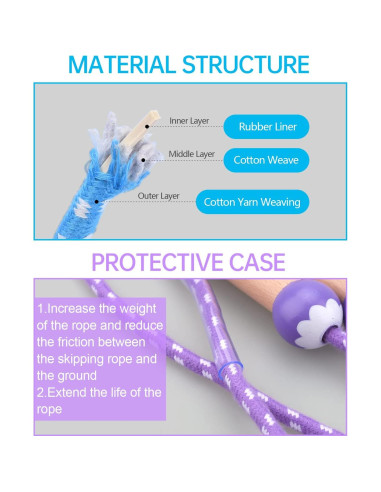 MATERIAL STRUCTURE

Inner Layer
Rubber Liner

Middle Layer
Cotton Weave

Outer Layer
Cotton Yarn Weaving

PROTECTIVE CASE

1.Increase the weight of the rope and reduce the friction between the skipping rope and the ground
2.Extend the life of the rope